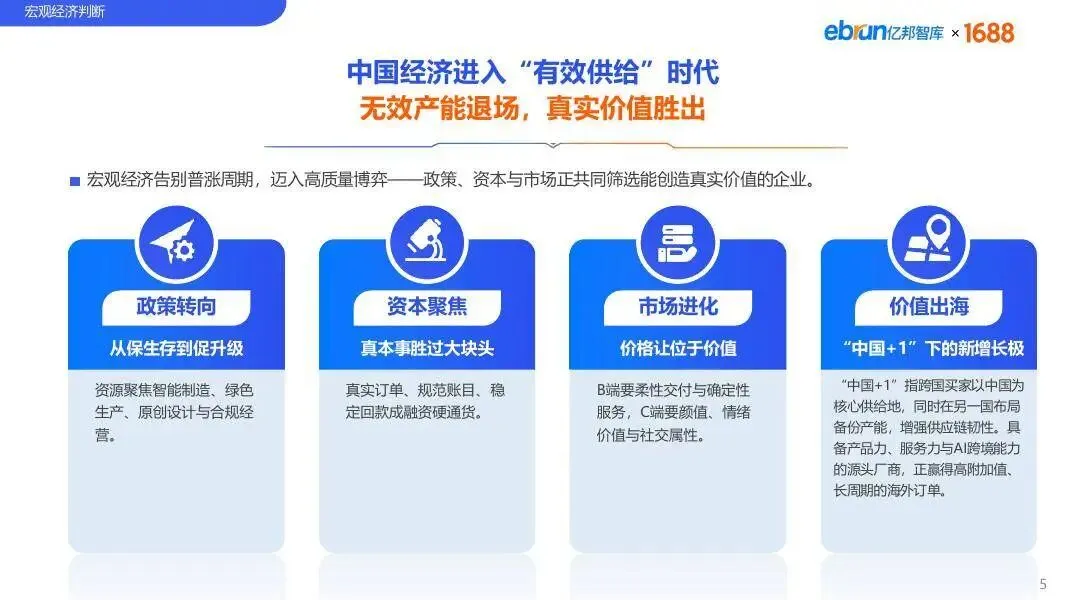 宏观经济判断

ebrun亿邦智库 × 1688

中国经济进入“有效供给”时代
无效产能退场，真实价值胜出

宏观经济告别普涨周期，迈入高质量博弈——政策、资本与市场正共同筛选能创造真实价值的企业。

政策转向
从保生存到促升级
资源聚焦智能制造、绿色生产、原创设计与合规经营。

资本聚焦
真本事胜过大块头
真实订单、规范账目、稳定回款成融资硬通货。

市场进化
价格让位于价值
B端要柔性交付与确定性服务，C端要颜值、情绪价值与社交属性。

价值出海
“中国+1”下的新增长极
“中国+1”指跨国买家以中国为核心供给地，同时在另一国布局备份产能，增强供应链韧性。具备产品力、服务力与AI跨境能力的源头厂商，正赢得高附加值、长周期的海外订单。

5